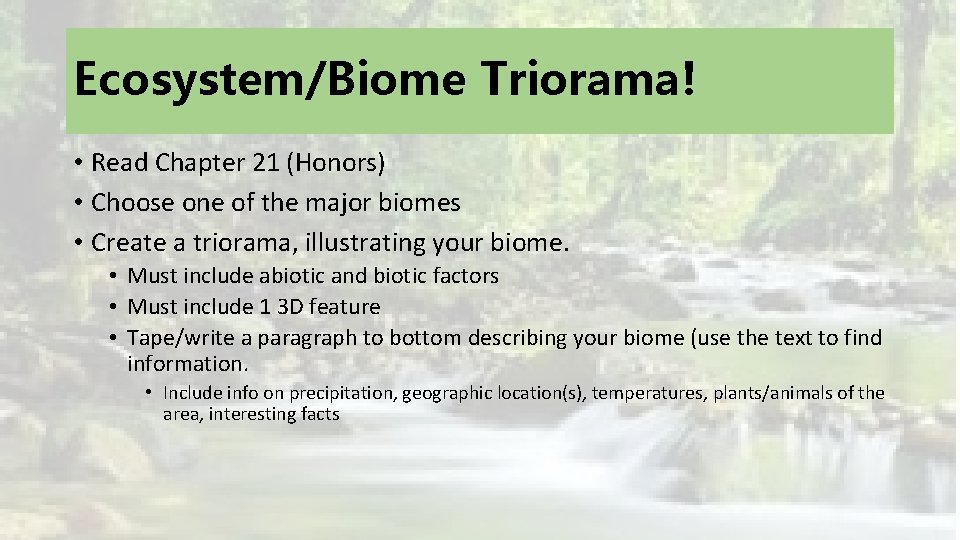 Ecosystem/Biome Triorama!

• Read Chapter 21 (Honors)
• Choose one of the major biomes
• Create a triorama, illustrating your biome.
  • Must include abiotic and biotic factors
  • Must include 1 3D feature
  • Tape/write a paragraph to bottom describing your biome (use the text to find information.
    • Include info on precipitation, geographic location(s), temperatures, plants/animals of the area, interesting facts